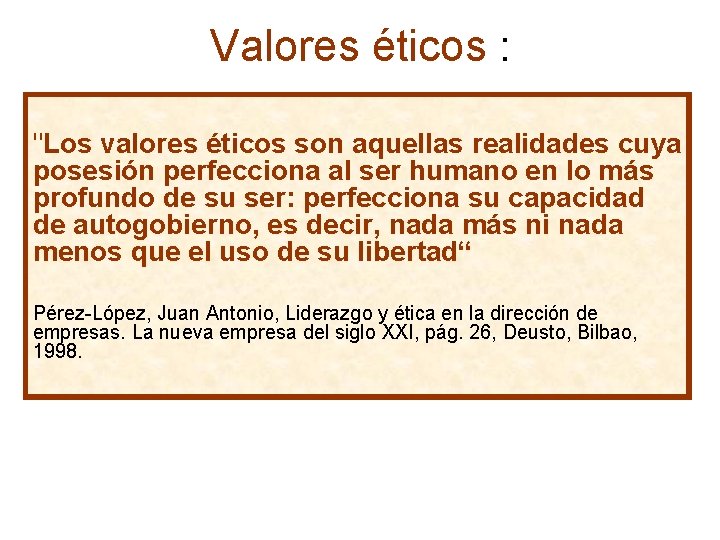 Valores éticos :

"Los valores éticos son aquellas realidades cuya posesión perfecciona al ser humano en lo más profundo de su ser: perfecciona su capacidad de autogobierno, es decir, nada más ni nada menos que el uso de su libertad“

Pérez-López, Juan Antonio, Liderazgo y ética en la dirección de empresas. La nueva empresa del siglo XXI, pág. 26, Deusto, Bilbao, 1998.